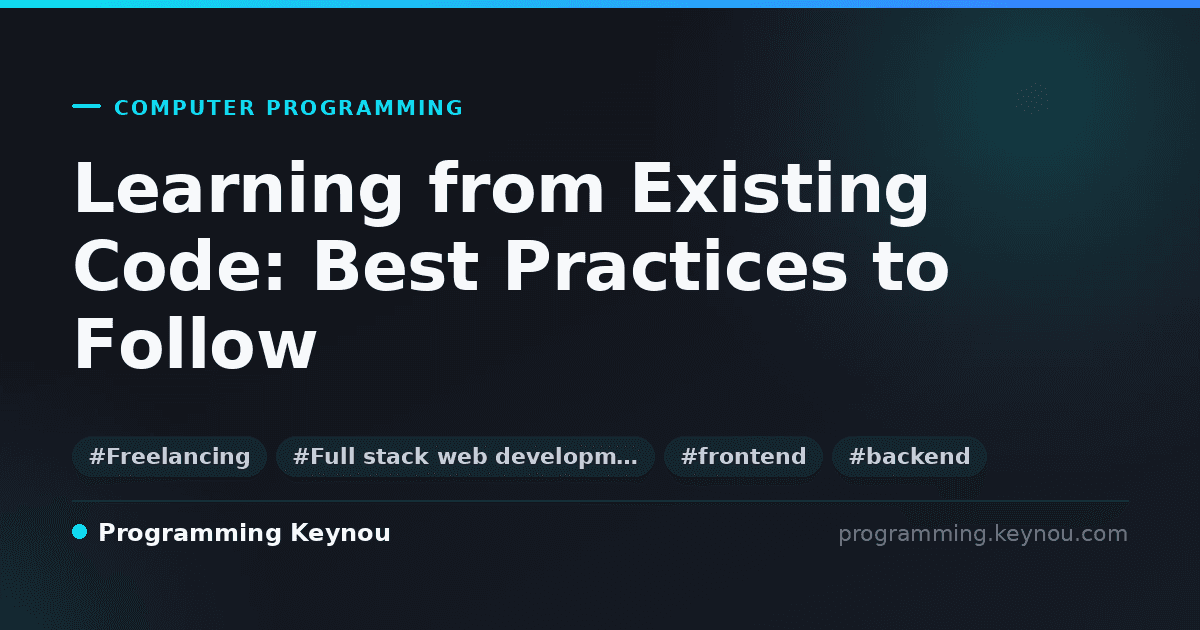 COMPUTER PROGRAMMING

Learning from Existing Code: Best Practices to Follow

#Freelancing #Full stack web developm… #frontend #backend

Programming Keynou

programming.keynou.com